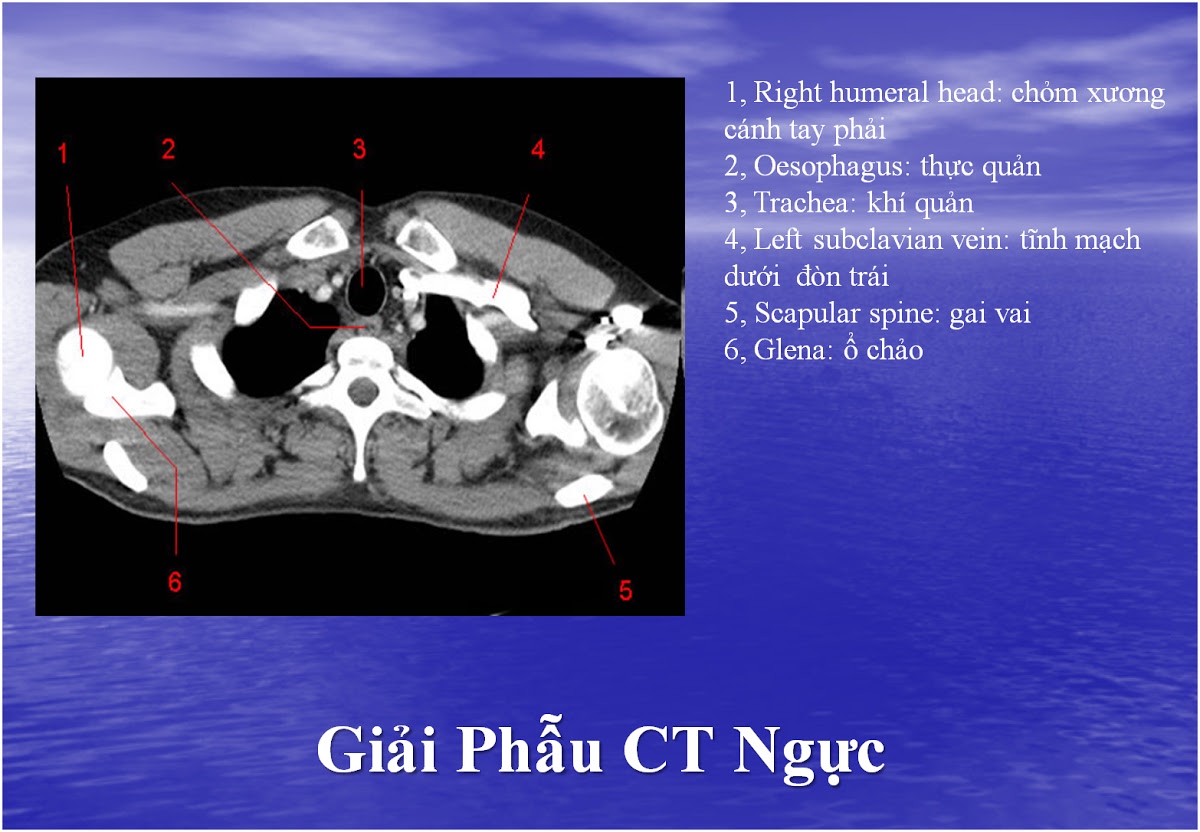 1
2
3
4
6
5

1, Right humeral head: chỏm xương cánh tay phải
2, Oesophagus: thực quản
3, Trachea: khí quản
4, Left subclavian vein: tĩnh mạch dưới đòn trái
5, Scapular spine: gai vai
6, Glena: ổ chảo

Giải Phẫu CT Ngực